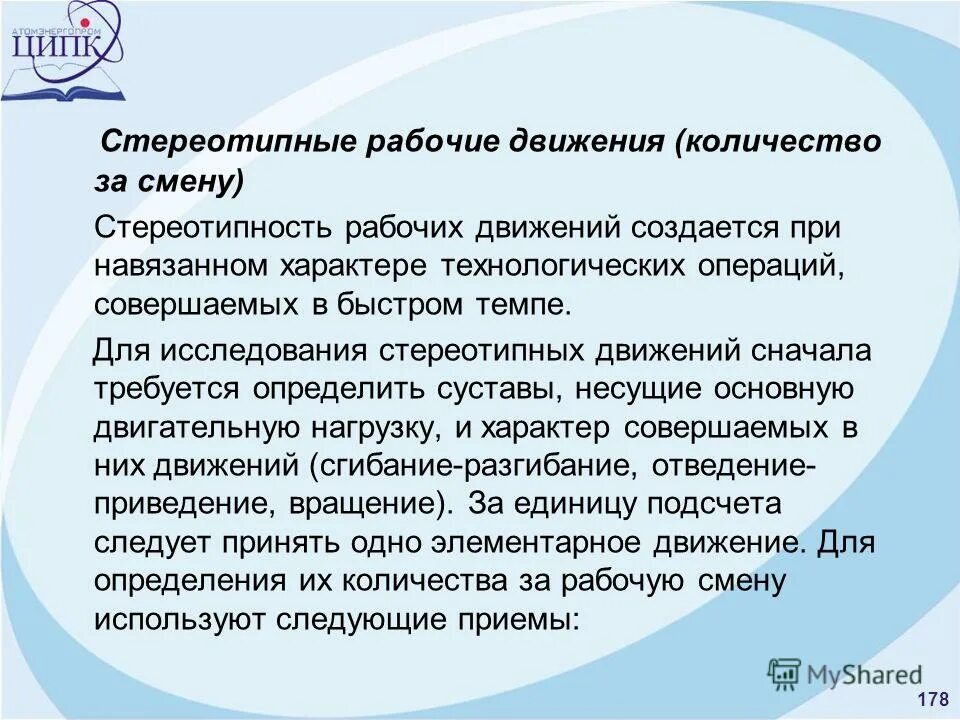 АТОМЭНЕРГОПРОМ
ЦИПК

Стереотипные рабочие движения (количество за смену)

Стереотипность рабочих движений создается при навязанном характере технологических операций, совершаемых в быстром темпе.

Для исследования стереотипных движений сначала требуется определить суставы, несущие основную двигательную нагрузку, и характер совершаемых в них движений (сгибание-разгибание, отведение-приведение, вращение). За единицу подсчета следует принять одно элементарное движение. Для определения их количества за рабочую смену используют следующие приемы:

MyShared

178